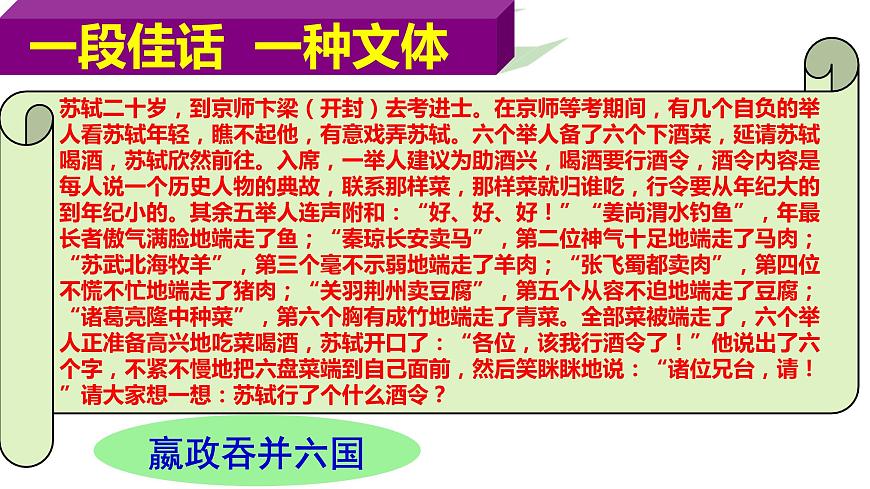 一段佳话 一种文体

苏轼二十岁，到京师卞梁（开封）去考进士。在京师等考期间，有几个自负的举人看苏轼年轻，瞧不起他，有意戏弄苏轼。六个举人备了六个下酒菜，延请苏轼喝酒，苏轼欣然前往。入席，一举人建议为助酒兴，喝酒要行酒令，酒令内容是每人说一个历史人物的典故，联系那样菜，那样菜就归谁吃，行令要从年纪大的到年纪小的。其余五举人连声附和：“好、好、好！”“姜尚渭水钓鱼”，年最长者傲气满脸地端走了鱼；“秦琼长安卖马”，第二位神气十足地端走了马肉；“苏武北海牧羊”，第三个毫不示弱地端走了羊肉；“张飞蜀都卖肉”，第四位不慌不忙地端走了猪肉；“关羽荆州卖豆腐”，第五个从容不迫地端走了豆腐；“诸葛亮隆中种菜”，第六个胸有成竹地端走了青菜。全部菜被端走了，六个举人正准备高兴地吃菜喝酒，苏轼开口了：“各位，该我行酒令了！”他说出了六个字，不紧不慢地把六盘菜端到自己面前，然后笑眯眯地说：“诸位兄台，请！”请大家想一想：苏轼行了个什么酒令？

嬴政吞并六国